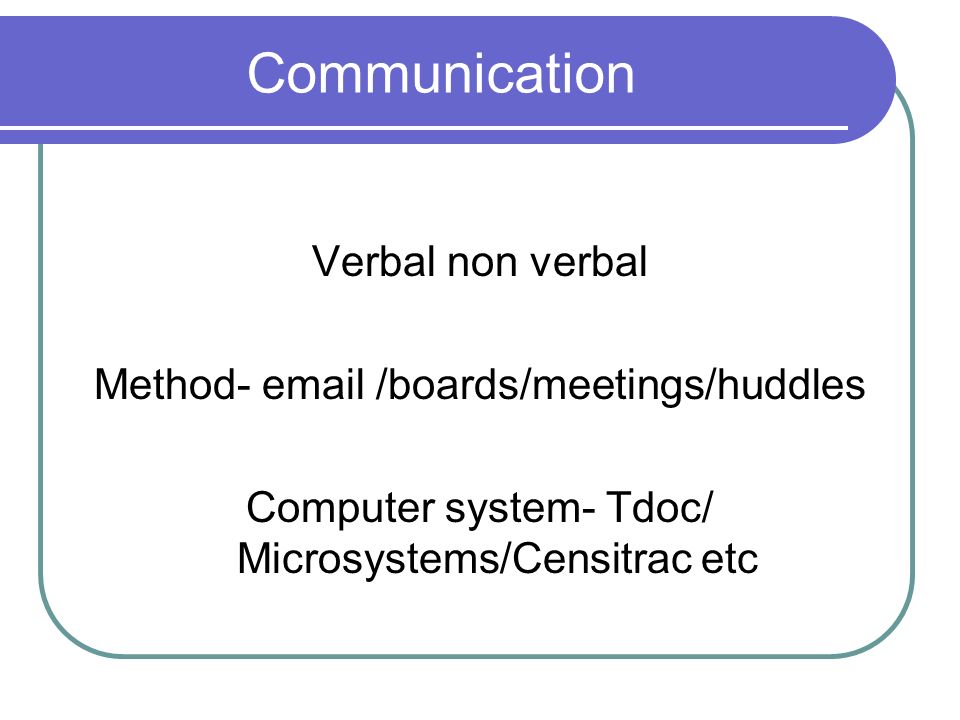 Communication

Verbal non verbal

Method- email /boards/meetings/huddles

Computer system- Tdoc/ Microsystems/Censitrac etc